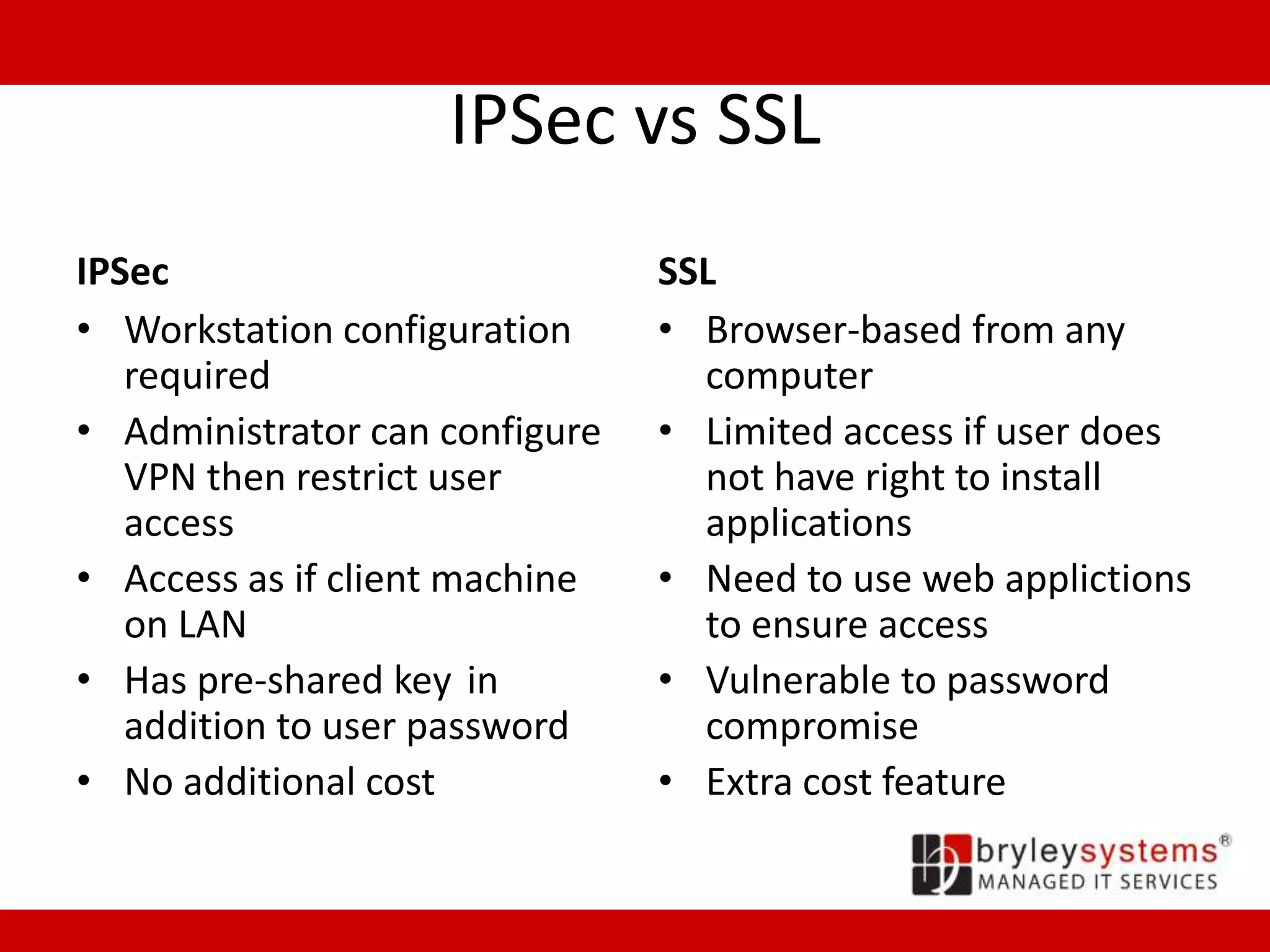 IPSec vs SSL

IPSec

• Workstation configuration required
• Administrator can configure VPN then restrict user access
• Access as if client machine on LAN
• Has pre-shared key in addition to user password
• No additional cost

SSL

• Browser-based from any computer
• Limited access if user does not have right to install applications
• Need to use web applictions to ensure access
• Vulnerable to password compromise
• Extra cost feature

bryleysystems®
MANAGED IT SERVICES